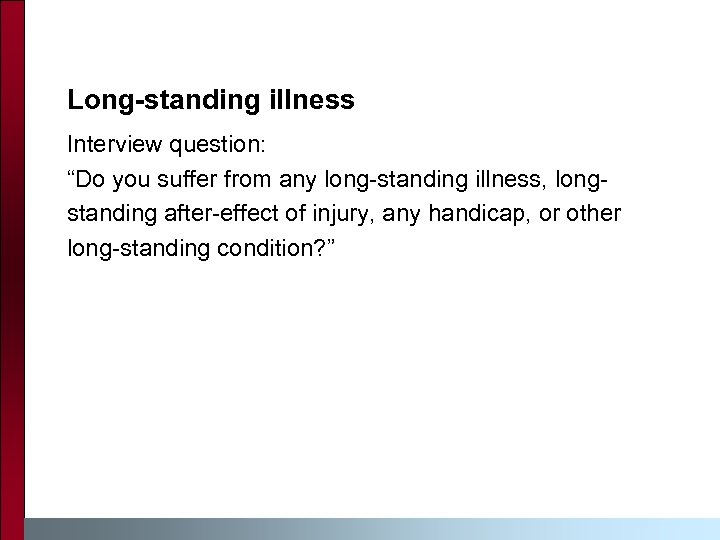 Long-standing illness

Interview question:
“Do you suffer from any long-standing illness, long-standing after-effect of injury, any handicap, or other long-standing condition?”